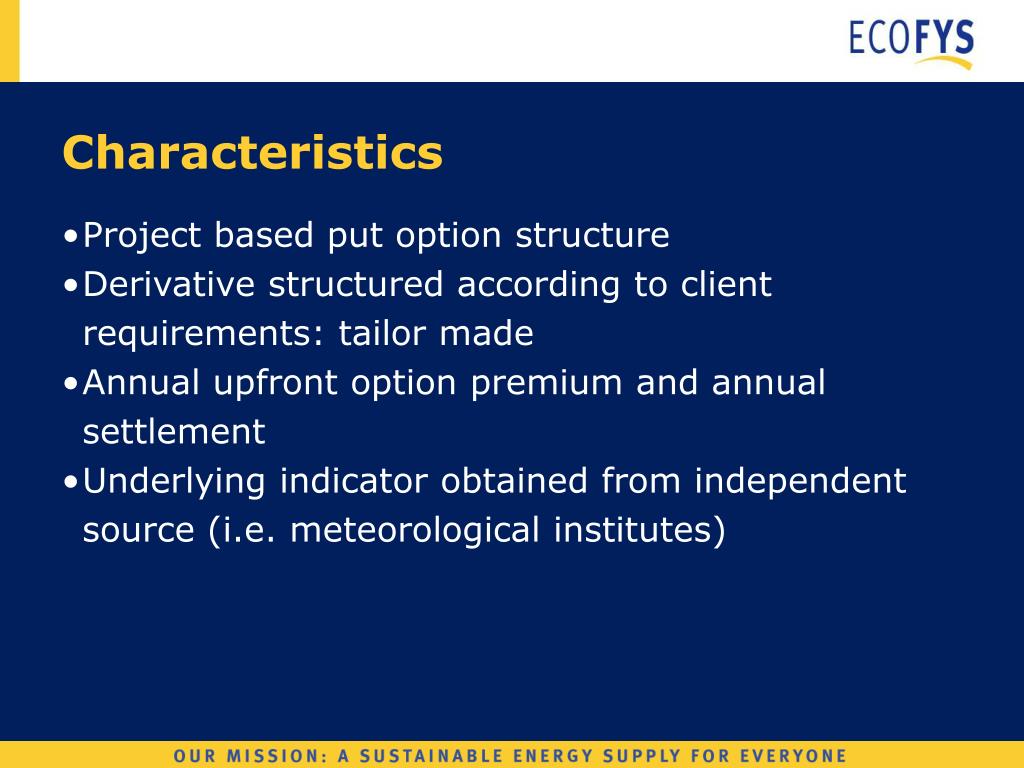 ECOFYS

Characteristics

•Project based put option structure
•Derivative structured according to client requirements: tailor made
•Annual upfront option premium and annual settlement
•Underlying indicator obtained from independent source (i.e. meteorological institutes)

OUR MISSION: A SUSTAINABLE ENERGY SUPPLY FOR EVERYONE